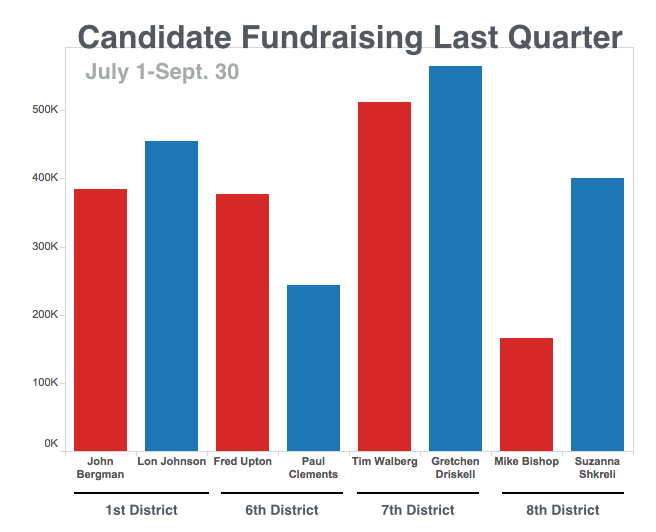 Candidate Fundraising Last Quarter

July 1-Sept. 30

500K
400K
300K
200K
100K
0K

John Bergman
Lon Johnson
Fred Upton
Paul Clements
Tim Walberg
Gretchen Driskell
Mike Bishop
Suzanna Shkreli

1st District
6th District
7th District
8th District